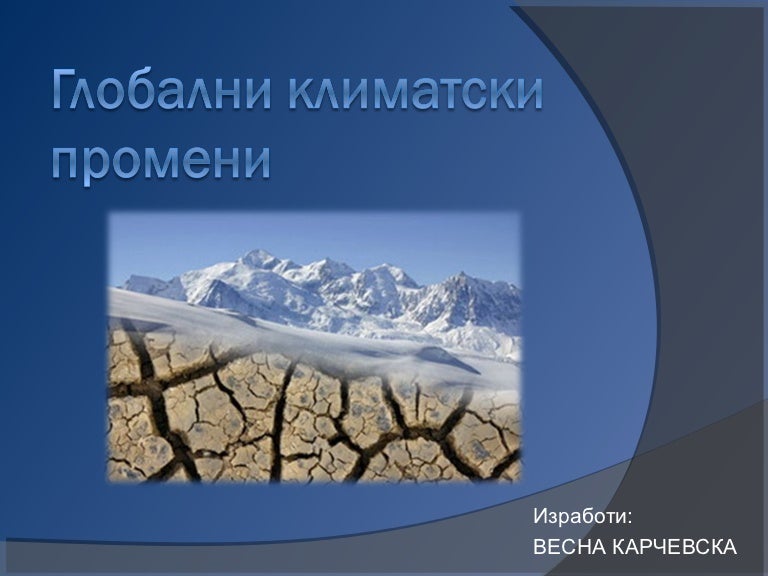 Глобални климатски промени

Изработи:
ВЕСНА КАРЧЕВСКА